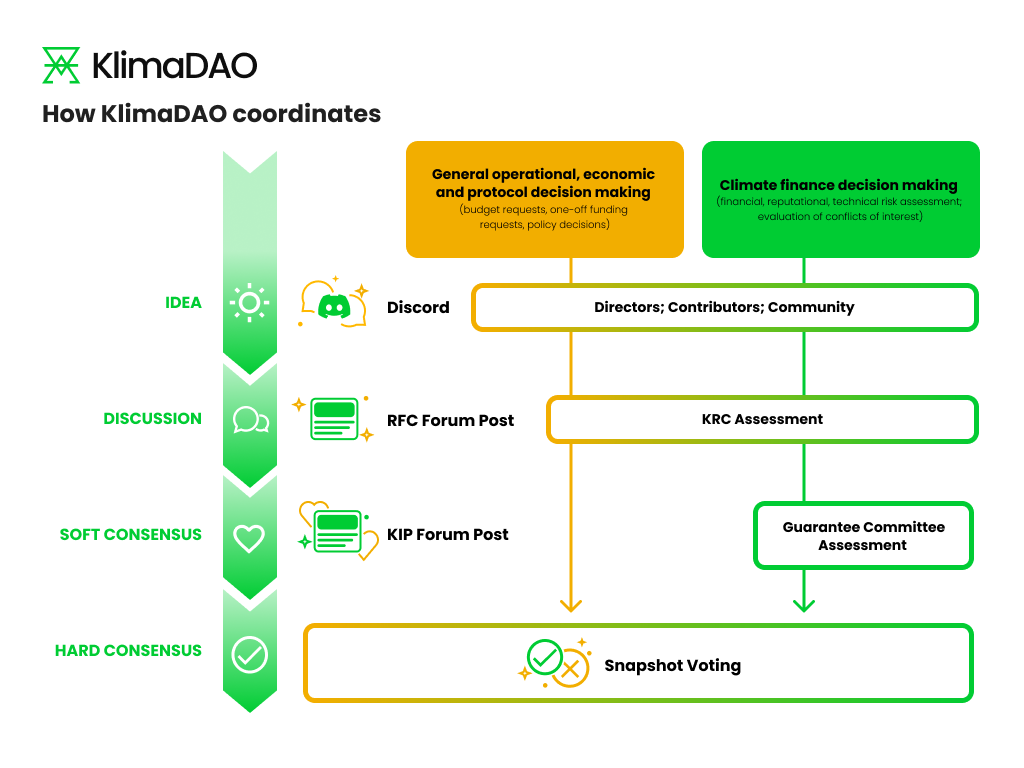 KlimaDAO

How KlimaDAO coordinates

General operational, economic and protocol decision making
(budget requests, one-off funding requests, policy decisions)

Climate finance decision making
(financial, reputational, technical risk assessment; evaluation of conflicts of interest)

IDEA

Discord

Directors; Contributors; Community

DISCUSSION

RFC Forum Post

KRC Assessment

SOFT CONSENSUS

KIP Forum Post

Guarantee Committee Assessment

HARD CONSENSUS

Snapshot Voting